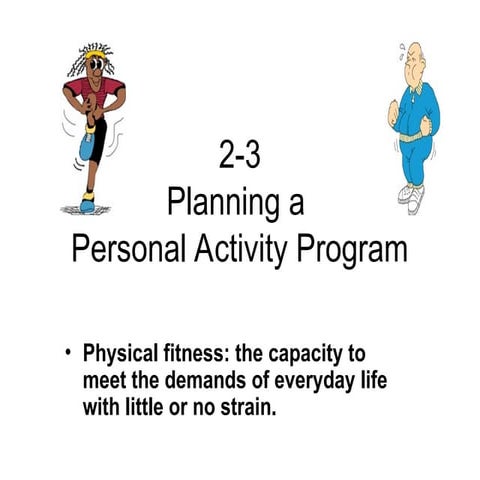 2-3
Planning a
Personal Activity Program

• Physical fitness: the capacity to meet the demands of everyday life with little or no strain.